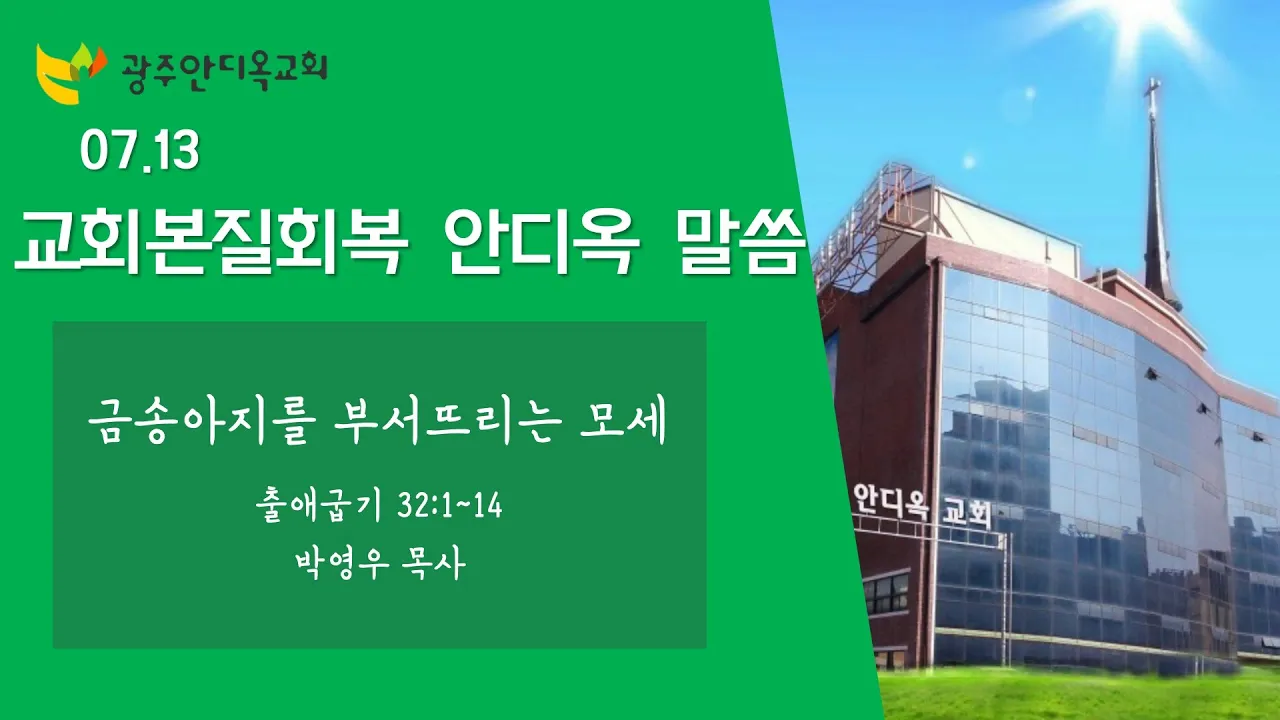 광주안디옥교회

07.13

교회본질회복 안디옥 말씀

금송아지를 부서뜨리는 모세

출애굽기 32:1~14

박영우 목사

안디옥 교회